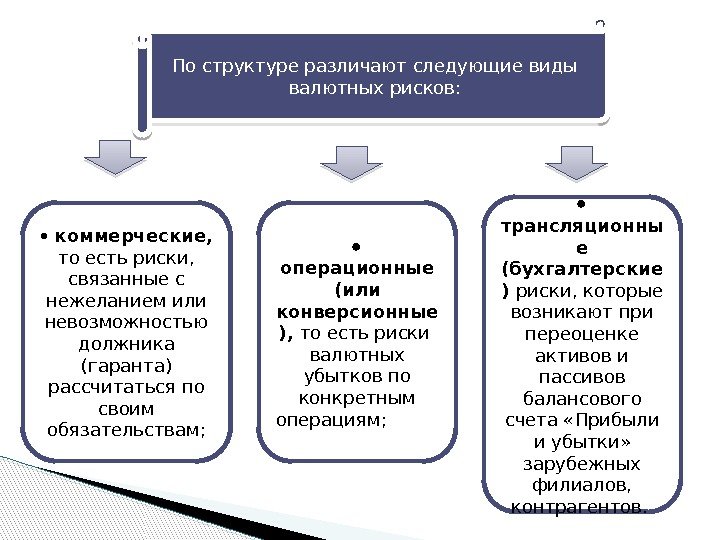 По структуре различают следующие виды валютных рисков:

• коммерческие, то есть риски, связанные с нежеланием или невозможностью должника (гаранта) рассчитаться по своим обязательствам;

• операционные (или конверсионные ), то есть риски валютных убытков по конкретным операциям;

• трансляционные (бухгалтерские ) риски, которые возникают при переоценке активов и пассивов балансового счета «Прибыли и убытки» зарубежных филиалов, контрагентов.